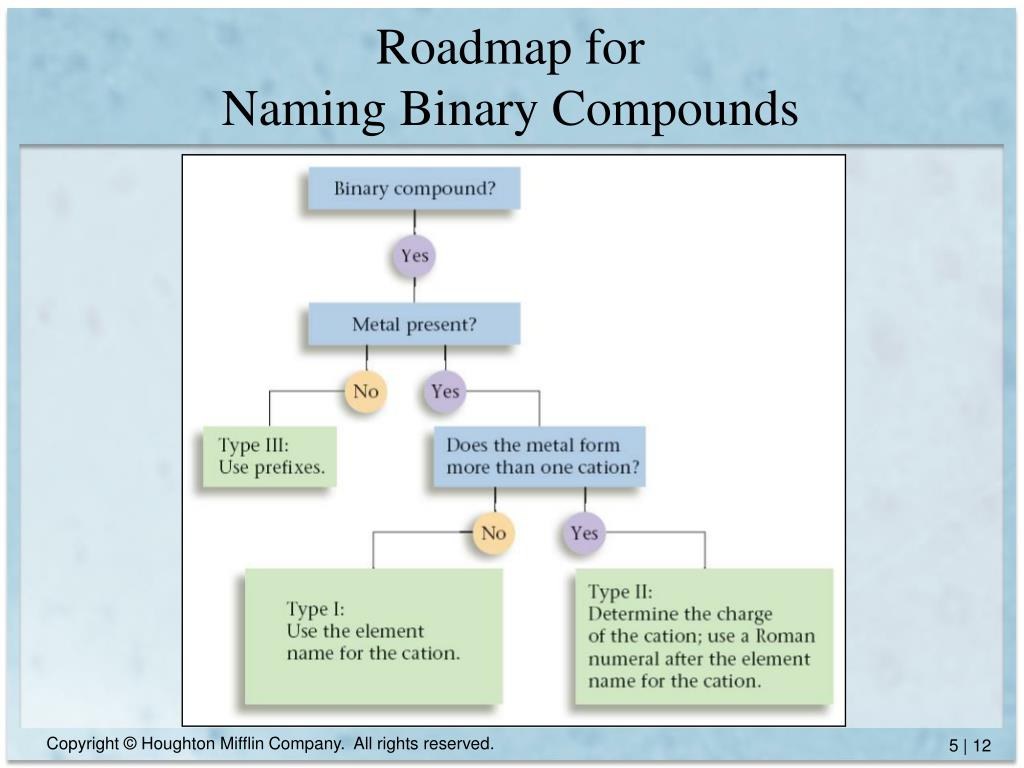 Roadmap for
Naming Binary Compounds

Binary compound?

Yes

Metal present?

No

Yes

Type III:
Use prefixes.

Does the metal form more than one cation?

No

Yes

Type I:
Use the element name for the cation.

Type II:
Determine the charge of the cation; use a Roman numeral after the element name for the cation.

Copyright © Houghton Mifflin Company. All rights reserved.

5 | 12